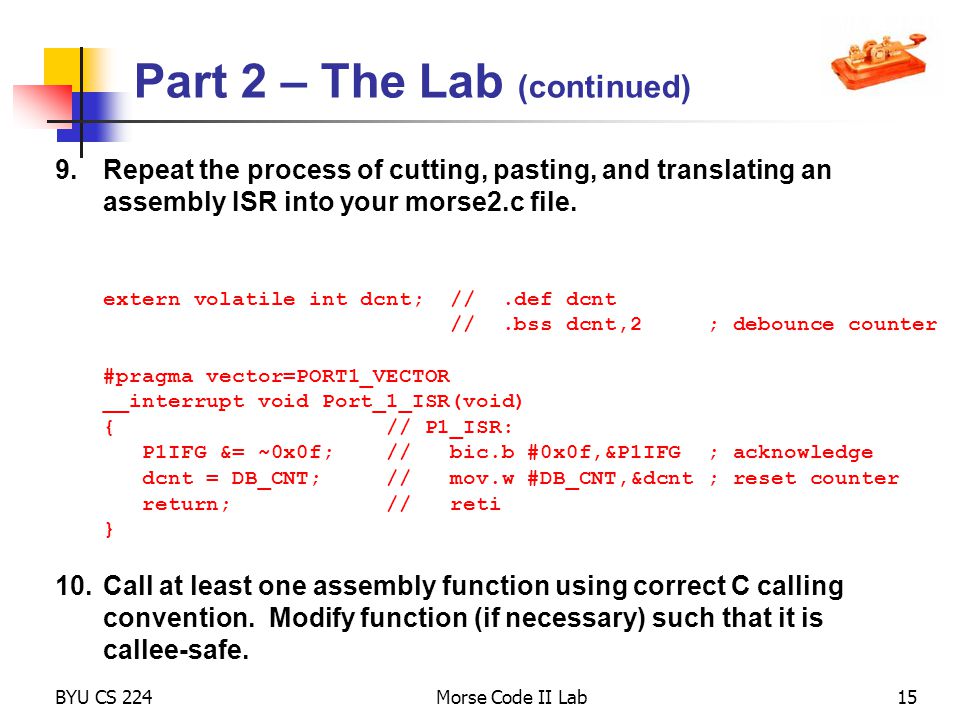 Part 2 – The Lab (continued)

9. Repeat the process of cutting, pasting, and translating an assembly ISR into your morse2.c file.

extern volatile int dcnt;  //  .def dcnt
                           //  .bss dcnt,2     ; debounce counter

#pragma vector=PORT1_VECTOR
__interrupt void Port_1_ISR(void)
{                          // P1_ISR:
   P1IFG &= ~0x0f;    //   bic.b #0x0f,&P1IFG  ; acknowledge
   dcnt = DB_CNT;     //   mov.w #DB_CNT,&dcnt ; reset counter
   return;            //   reti
}

10. Call at least one assembly function using correct C calling convention. Modify function (if necessary) such that it is callee-safe.

BYU CS 224    Morse Code II Lab    15